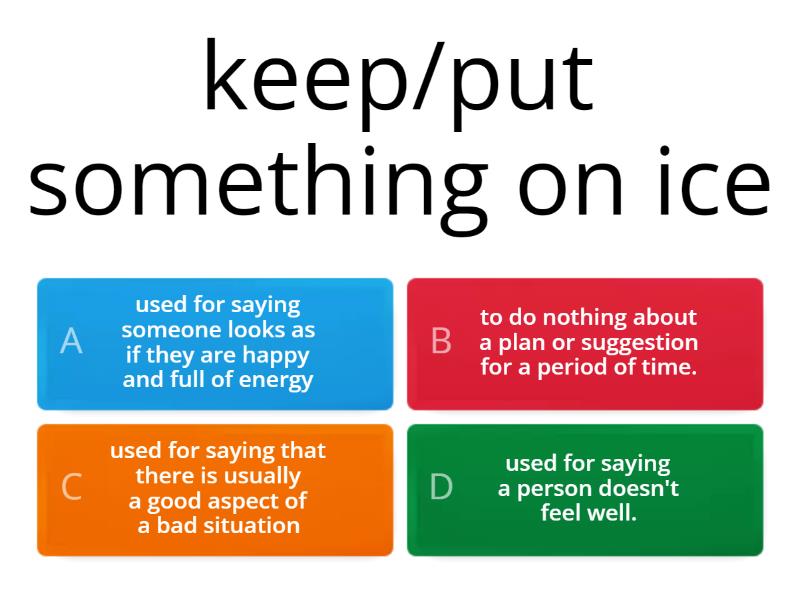 keep/put something on ice

A used for saying someone looks as if they are happy and full of energy

B to do nothing about a plan or suggestion for a period of time.

C used for saying that there is usually a good aspect of a bad situation

D used for saying a person doesn't feel well.